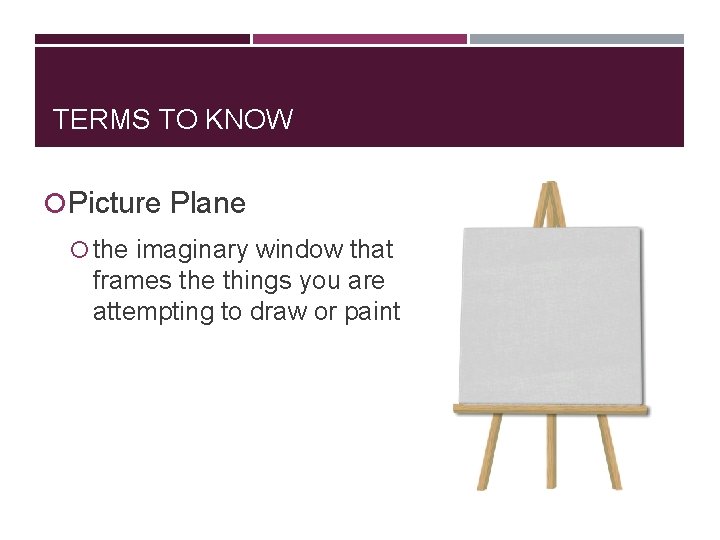 TERMS TO KNOW

Picture Plane

the imaginary window that frames the things you are attempting to draw or paint